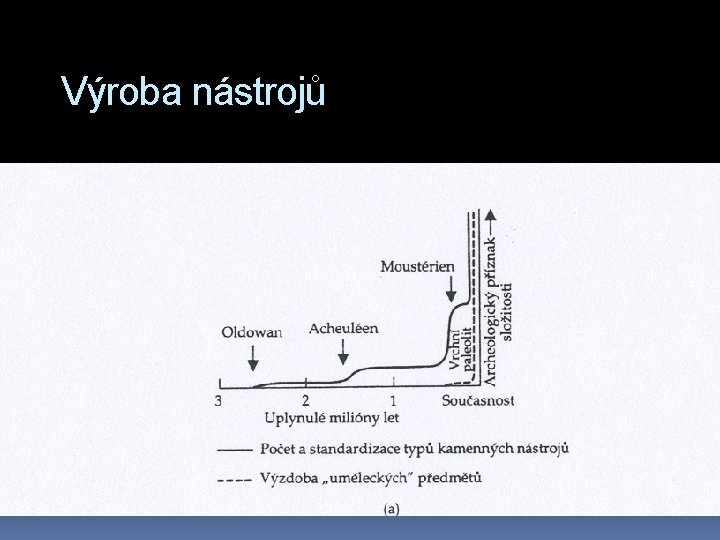 Výroba nástrojů

Moustérien

Oldowan

Acheuléen

Vrchní paleolit

Archeologický příznak složitosti

3
2
1
Současnost

Uplynulé milióny let

—— Počet a standardizace typů kamenných nástrojů

---- Výzdoba „uměleckých" předmětů

(a)